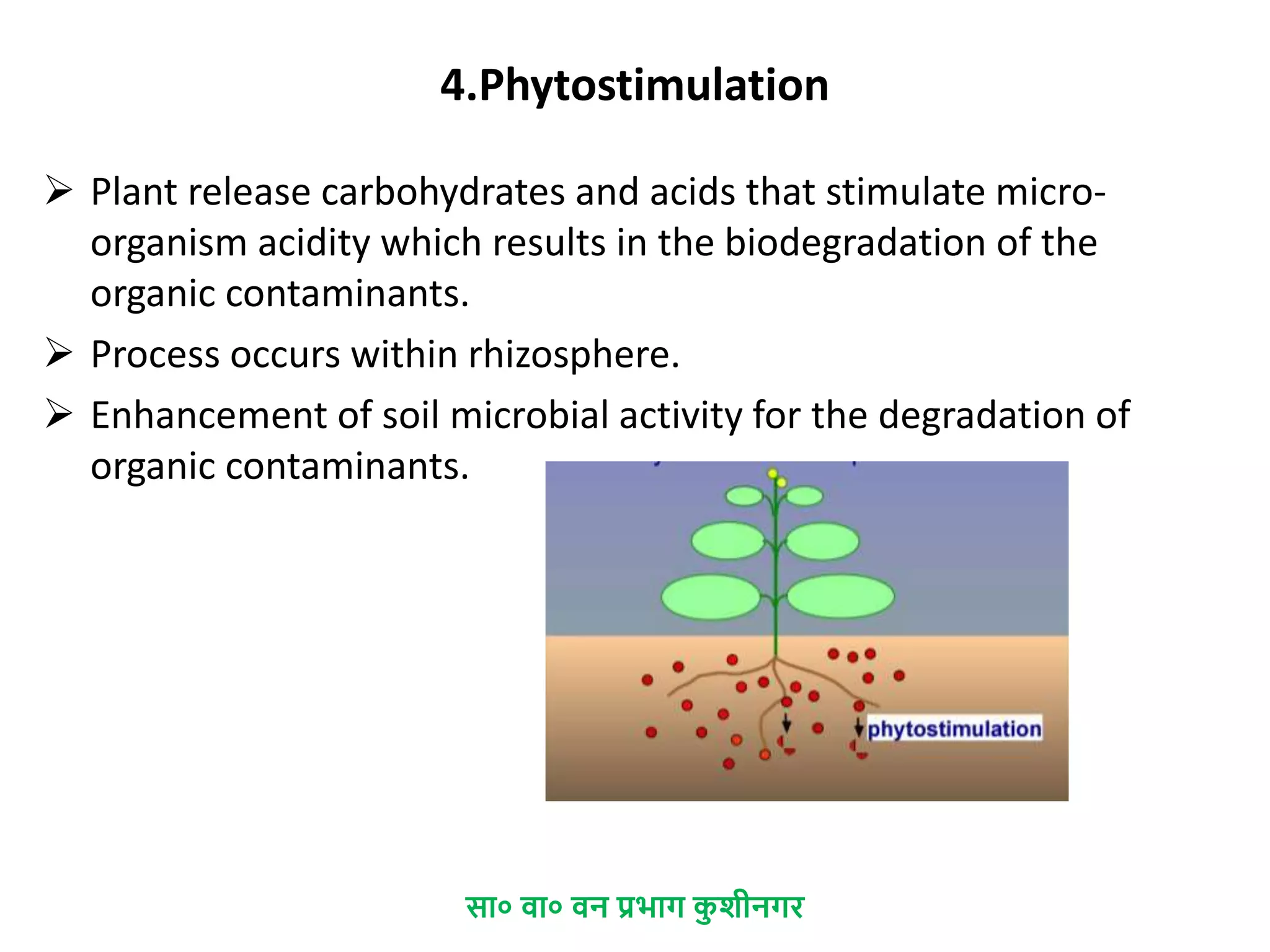 4.Phytostimulation

➢ Plant release carbohydrates and acids that stimulate micro-organism acidity which results in the biodegradation of the organic contaminants.

➢ Process occurs within rhizosphere.

➢ Enhancement of soil microbial activity for the degradation of organic contaminants.

phytostimulation

सा० वा० वन प्रभाग कुशीनगर